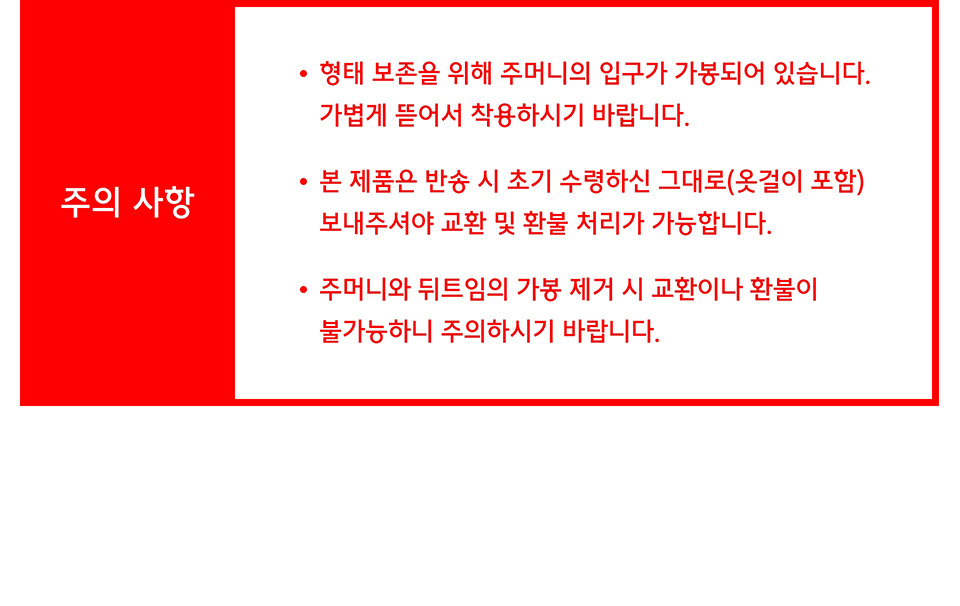 주의 사항

• 형태 보존을 위해 주머니의 입구가 가봉되어 있습니다. 가볍게 뜯어서 착용하시기 바랍니다.

• 본 제품은 반송 시 초기 수령하신 그대로(옷걸이 포함) 보내주셔야 교환 및 환불 처리가 가능합니다.

• 주머니와 뒤트임의 가봉 제거 시 교환이나 환불이 불가능하니 주의하시기 바랍니다.